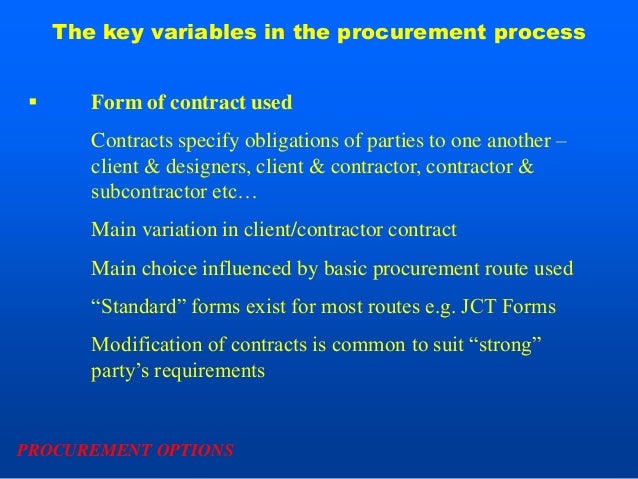 The key variables in the procurement process

▪ Form of contract used

Contracts specify obligations of parties to one another – client & designers, client & contractor, contractor & subcontractor etc…

Main variation in client/contractor contract

Main choice influenced by basic procurement route used

“Standard” forms exist for most routes e.g. JCT Forms

Modification of contracts is common to suit “strong” party’s requirements

PROCUREMENT OPTIONS